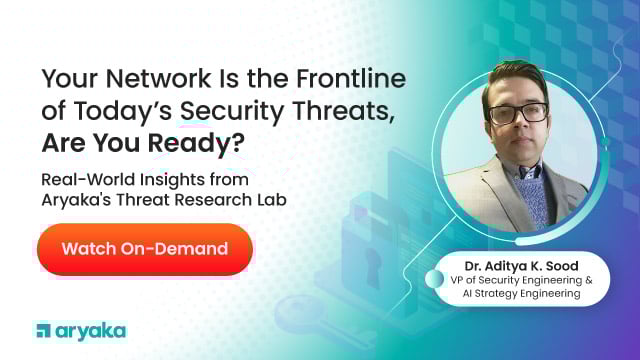 Your Network Is the Frontline of Today's Security Threats, Are You Ready?

Real-World Insights from Aryaka's Threat Research Lab

Watch On-Demand

Dr. Aditya K. Sood
VP of Security Engineering & AI Strategy Engineering

aryaka